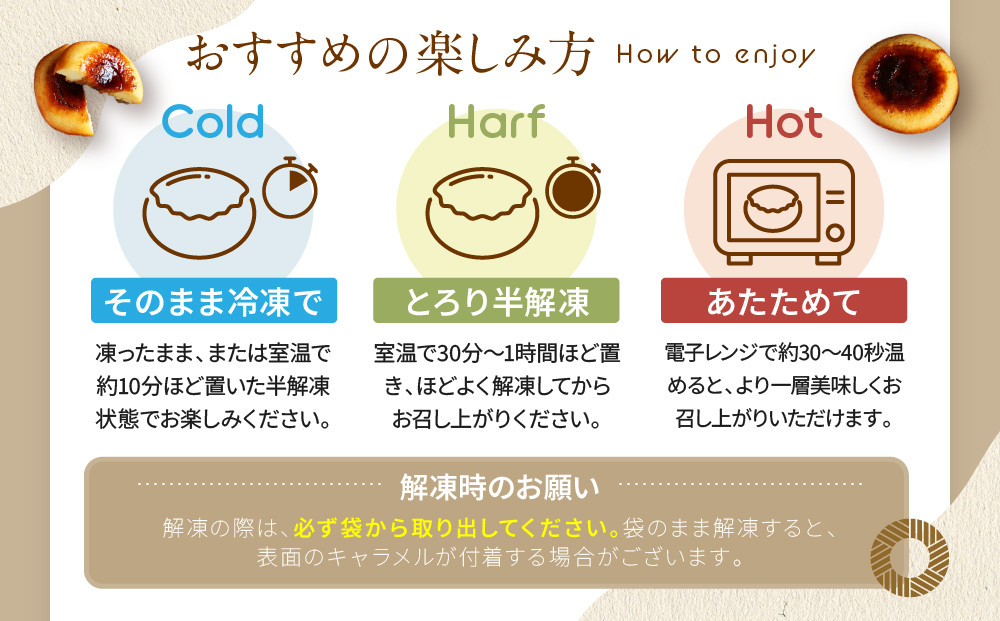 おすすめの楽しみ方 How to enjoy

Cold

そのまま冷凍で

凍ったまま、または室温で約10分ほど置いた半解凍状態でお楽しみください。

Harf

とろり半解凍

室温で30分～1時間ほど置き、ほどよく解凍してからお召し上がりください。

Hot

あたためて

電子レンジで約30～40秒温めると、より一層美味しくお召し上がりいただけます。

解凍時のお願い

解凍の際は、必ず袋から取り出してください。袋のまま解凍すると、表面のキャラメルが付着する場合がございます。